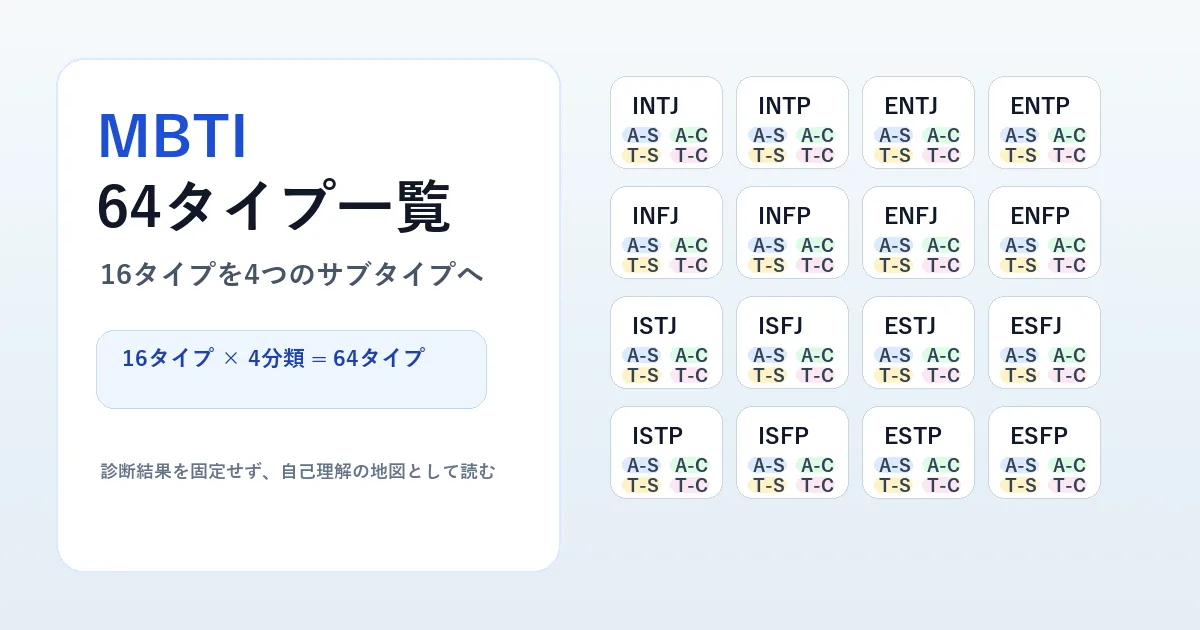 MBTI
64タイプ一覧

16タイプを4つのサブタイプへ

16タイプ × 4分類 = 64タイプ

診断結果を固定せず、自己理解の地図として読む

INTJ
A-S A-C
T-S T-C

INTP
A-S A-C
T-S T-C

ENTJ
A-S A-C
T-S T-C

ENTP
A-S A-C
T-S T-C

INFJ
A-S A-C
T-S T-C

INFP
A-S A-C
T-S T-C

ENFJ
A-S A-C
T-S T-C

ENFP
A-S A-C
T-S T-C

ISTJ
A-S A-C
T-S T-C

ISFJ
A-S A-C
T-S T-C

ESTJ
A-S A-C
T-S T-C

ESFJ
A-S A-C
T-S T-C

ISTP
A-S A-C
T-S T-C

ISFP
A-S A-C
T-S T-C

ESTP
A-S A-C
T-S T-C

ESFP
A-S A-C
T-S T-C